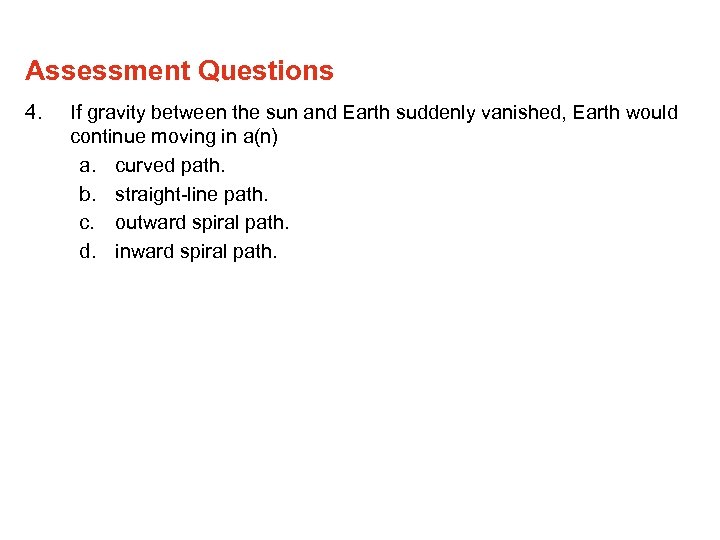 Assessment Questions

4. If gravity between the sun and Earth suddenly vanished, Earth would continue moving in a(n)

a. curved path.

b. straight-line path.

c. outward spiral path.

d. inward spiral path.